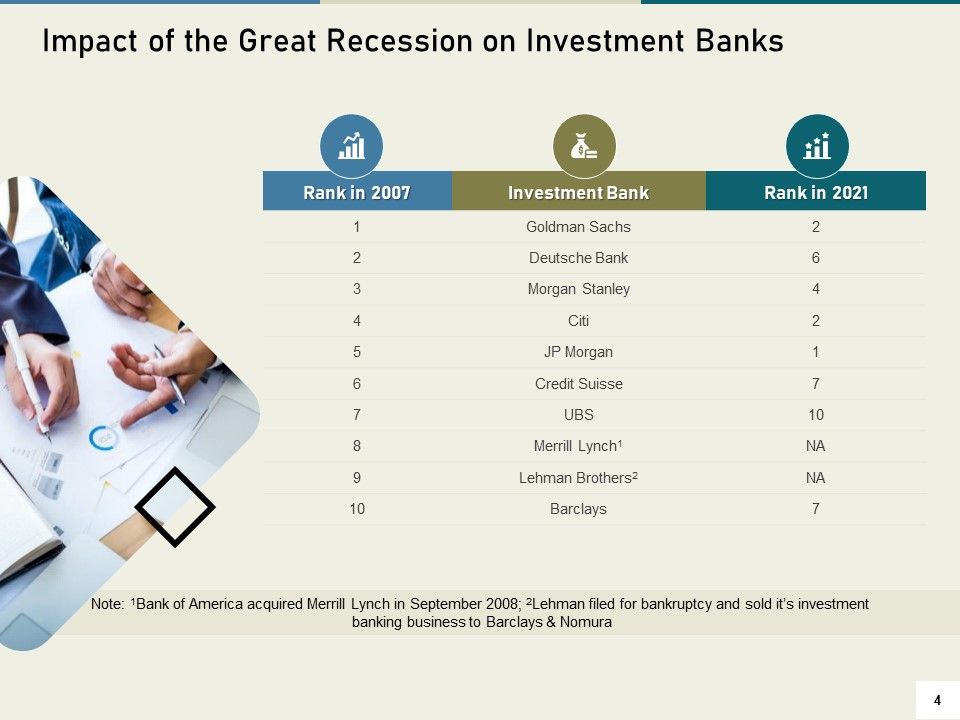 Impact of the Great Recession on Investment Banks

| Rank in 2007 | Investment Bank | Rank in 2021 |
|---|---|---|
| 1 | Goldman Sachs | 2 |
| 2 | Deutsche Bank | 6 |
| 3 | Morgan Stanley | 4 |
| 4 | Citi | 2 |
| 5 | JP Morgan | 1 |
| 6 | Credit Suisse | 7 |
| 7 | UBS | 10 |
| 8 | Merrill Lynch$^1$ | NA |
| 9 | Lehman Brothers$^2$ | NA |
| 10 | Barclays | 7 |

Note: $^1$Bank of America acquired Merrill Lynch in September 2008; $^2$Lehman filed for bankruptcy and sold it's investment banking business to Barclays & Nomura

4